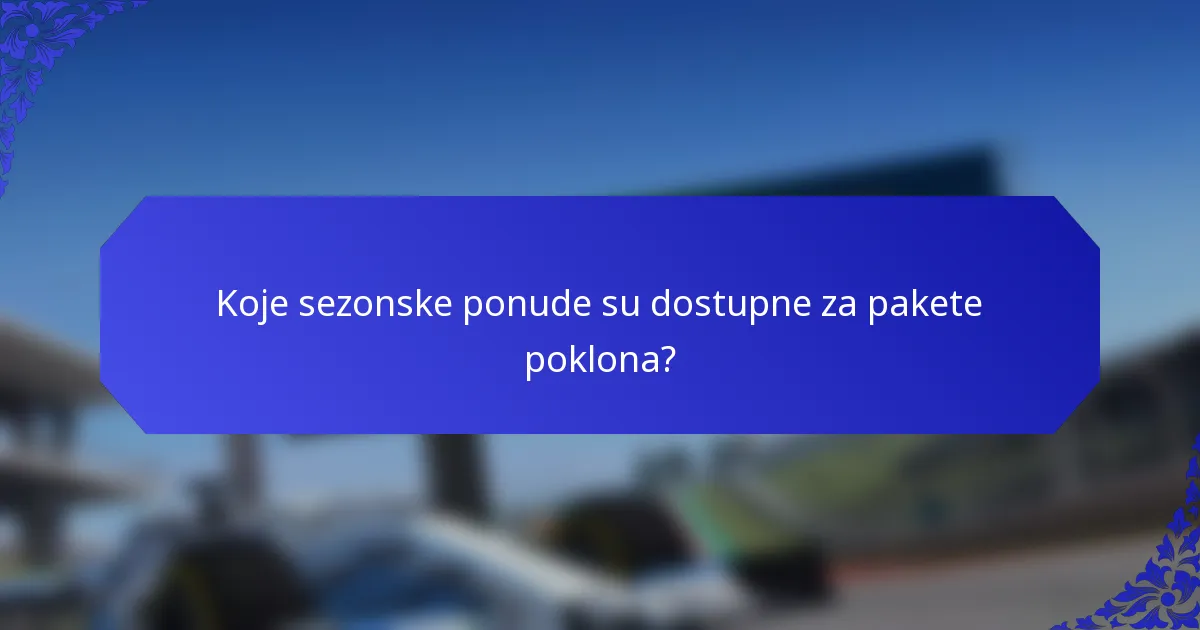 Koje sezonske ponude su dostupne za pakete poklona?